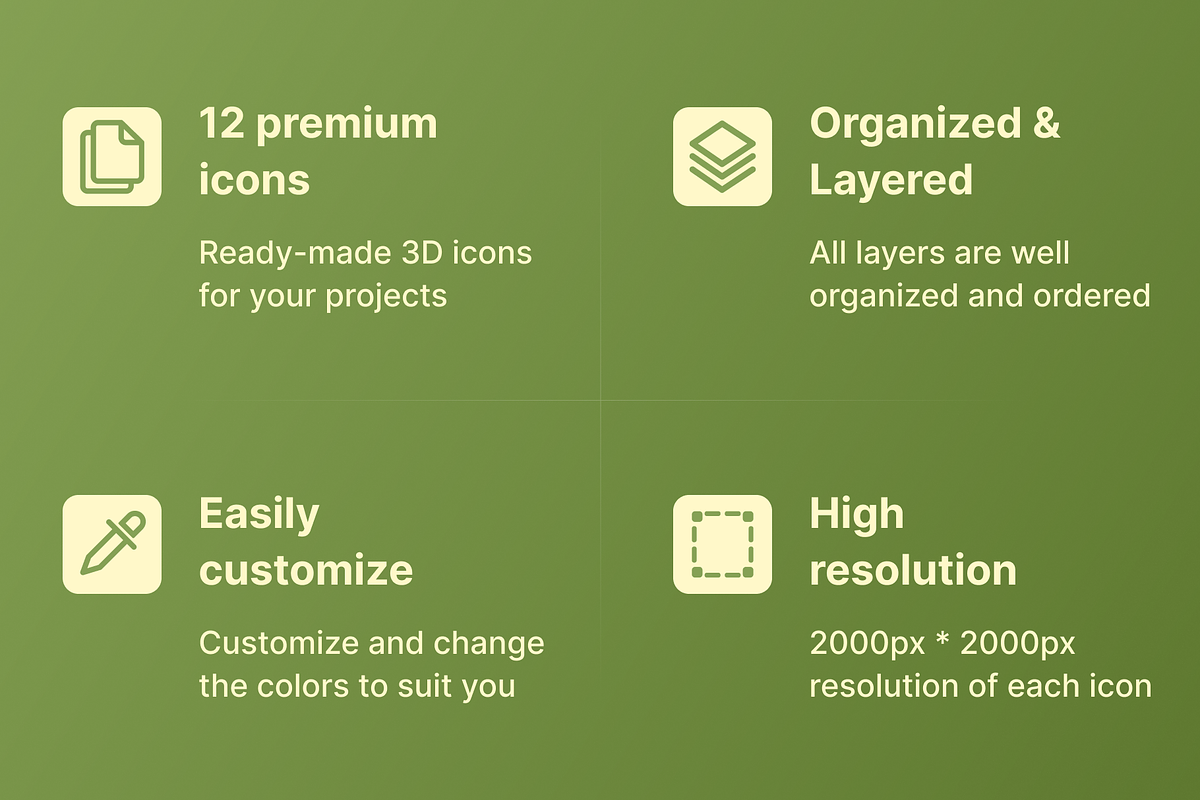 12 premium icons

Ready-made 3D icons for your projects

Organized & Layered

All layers are well organized and ordered

Easily customize

Customize and change the colors to suit you

High resolution

2000px * 2000px resolution of each icon